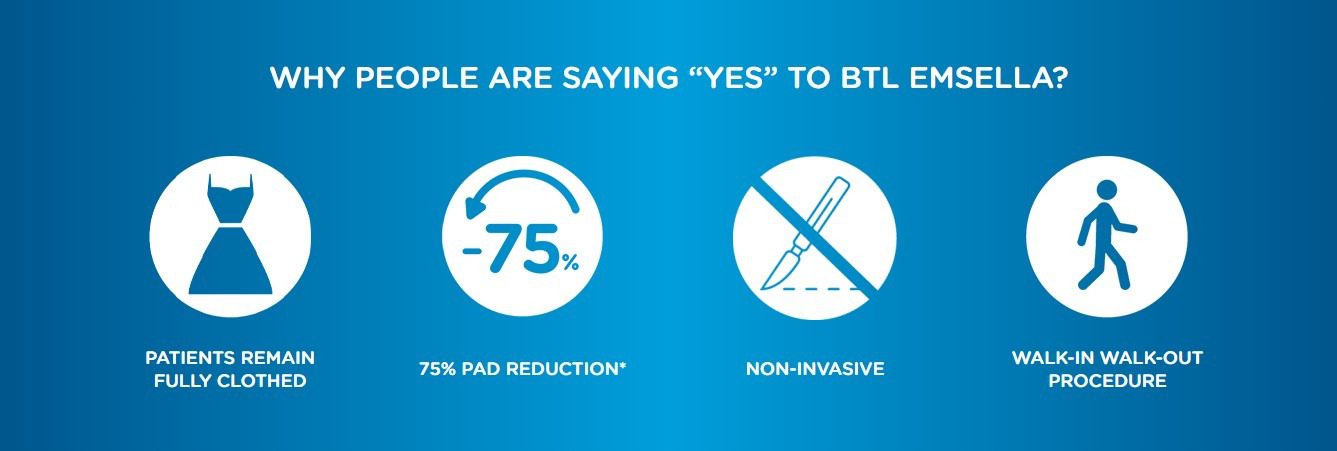 WHY PEOPLE ARE SAYING “YES” TO BTL EMSELLA?

PATIENTS REMAIN FULLY CLOTHED

-75%

75% PAD REDUCTION*

NON-INVASIVE

WALK-IN WALK-OUT PROCEDURE